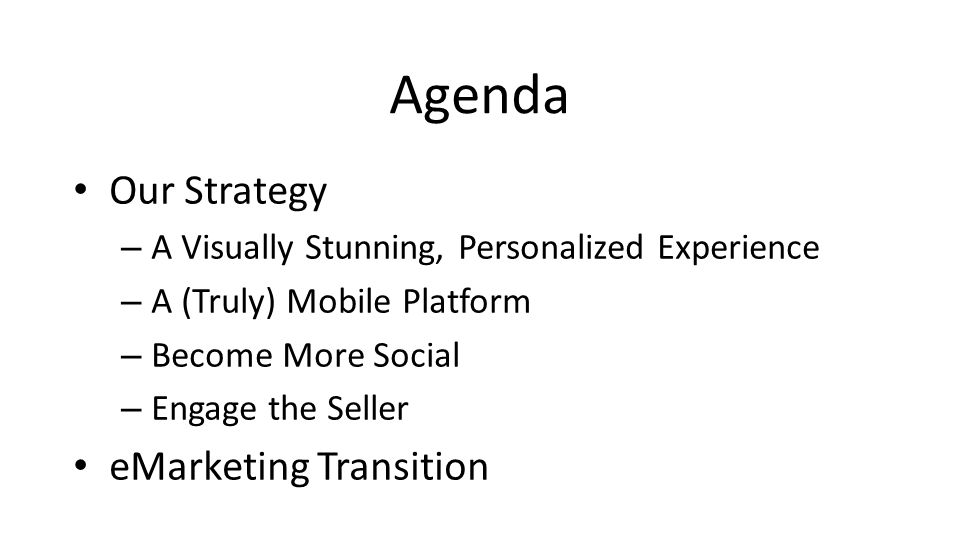 Agenda

• Our Strategy
– A Visually Stunning, Personalized Experience
– A (Truly) Mobile Platform
– Become More Social
– Engage the Seller
• eMarketing Transition